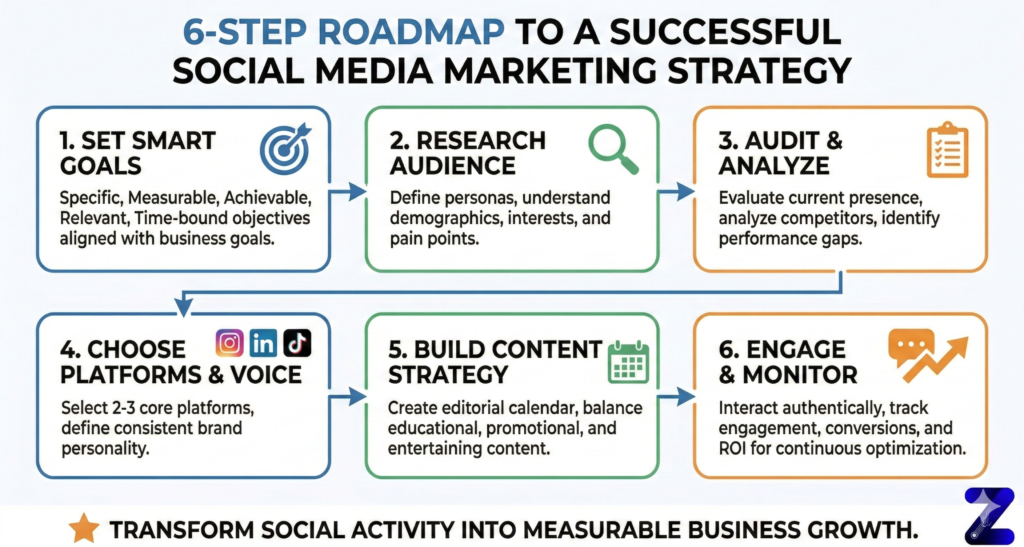 6-STEP ROADMAP TO A SUCCESSFUL SOCIAL MEDIA MARKETING STRATEGY

1. SET SMART GOALS

Specific, Measurable, Achievable, Relevant, Time-bound objectives aligned with business goals.

2. RESEARCH AUDIENCE

Define personas, understand demographics, interests, and pain points.

3. AUDIT & ANALYZE

Evaluate current presence, analyze competitors, identify performance gaps.

4. CHOOSE PLATFORMS & VOICE

in

Select 2-3 core platforms, define consistent brand personality.

5. BUILD CONTENT STRATEGY

Create editorial calendar, balance educational, promotional, and entertaining content.

6. ENGAGE & MONITOR

Interact authentically, track engagement, conversions, and ROI for continuous optimization.

TRANSFORM SOCIAL ACTIVITY INTO MEASURABLE BUSINESS GROWTH.

Z